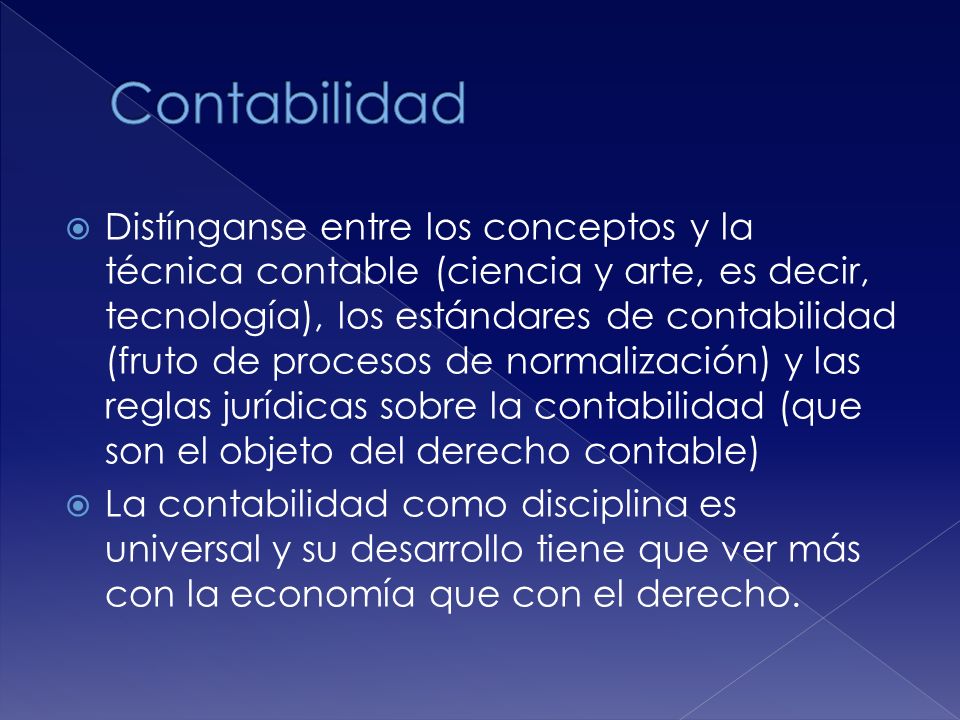 Contabilidad

Distínganse entre los conceptos y la técnica contable (ciencia y arte, es decir, tecnología), los estándares de contabilidad (fruto de procesos de normalización) y las reglas jurídicas sobre la contabilidad (que son el objeto del derecho contable)

La contabilidad como disciplina es universal y su desarrollo tiene que ver más con la economía que con el derecho.